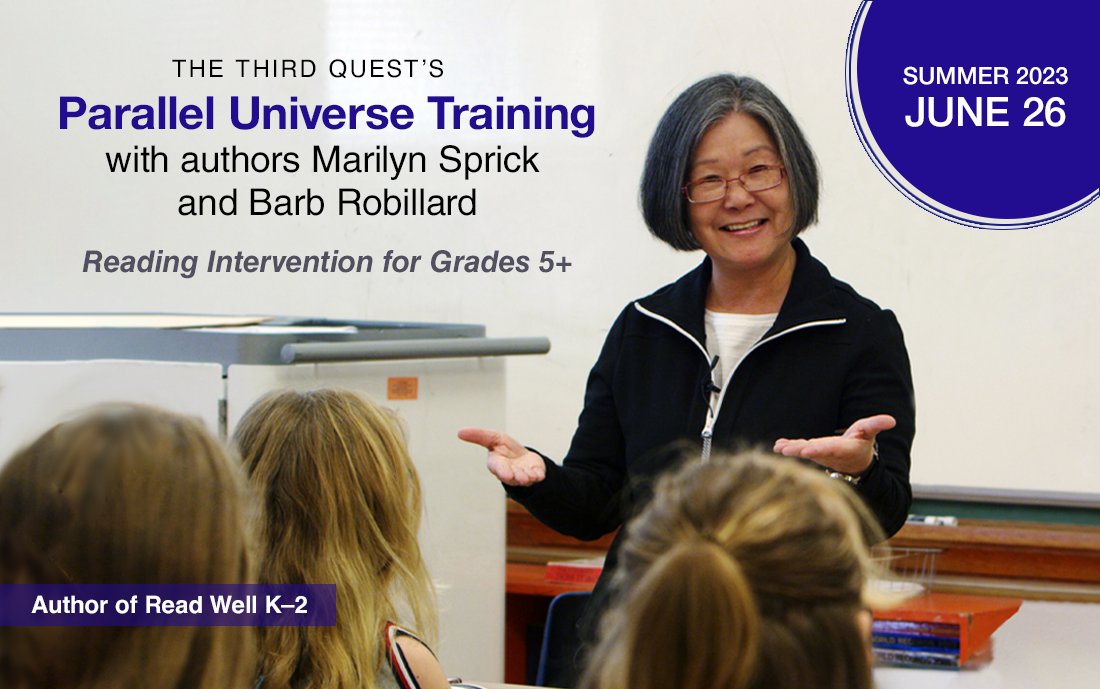 THE THIRD QUEST'S
Parallel Universe Training
with authors Marilyn Sprick and Barb Robillard

Reading Intervention for Grades 5+

SUMMER 2023
JUNE 26

Author of Read Well K–2